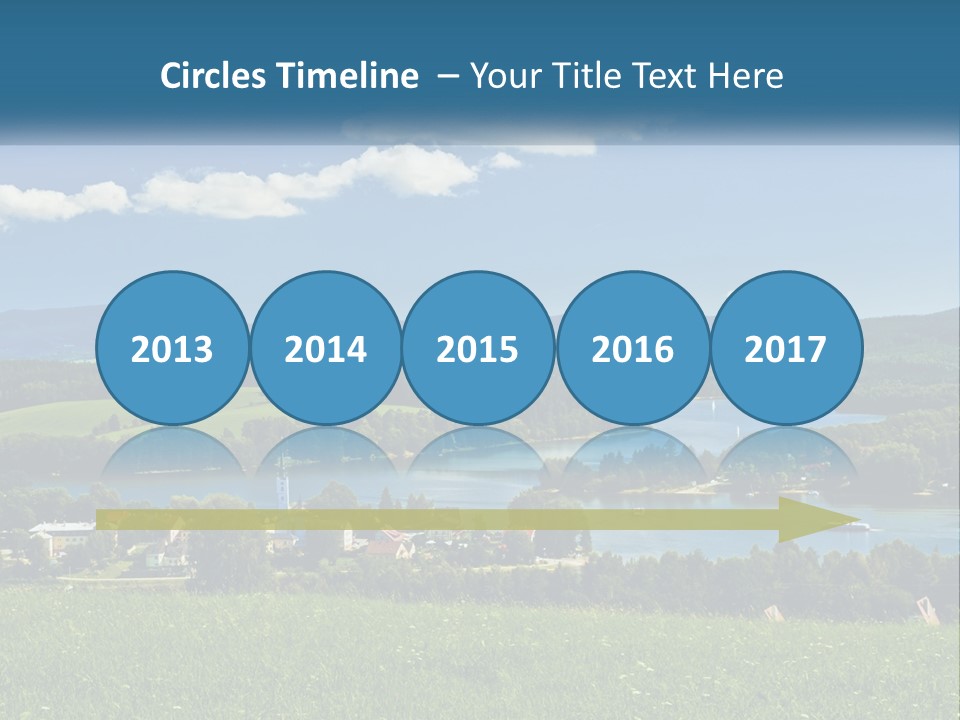 Circles Timeline – Your Title Text Here

2013

2014

2015

2016

2017